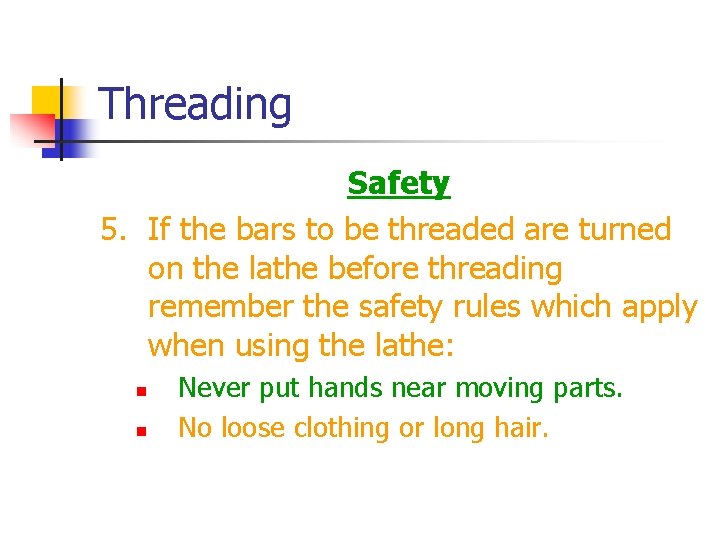 Threading

Safety

5. If the bars to be threaded are turned on the lathe before threading remember the safety rules which apply when using the lathe:

- Never put hands near moving parts.
- No loose clothing or long hair.